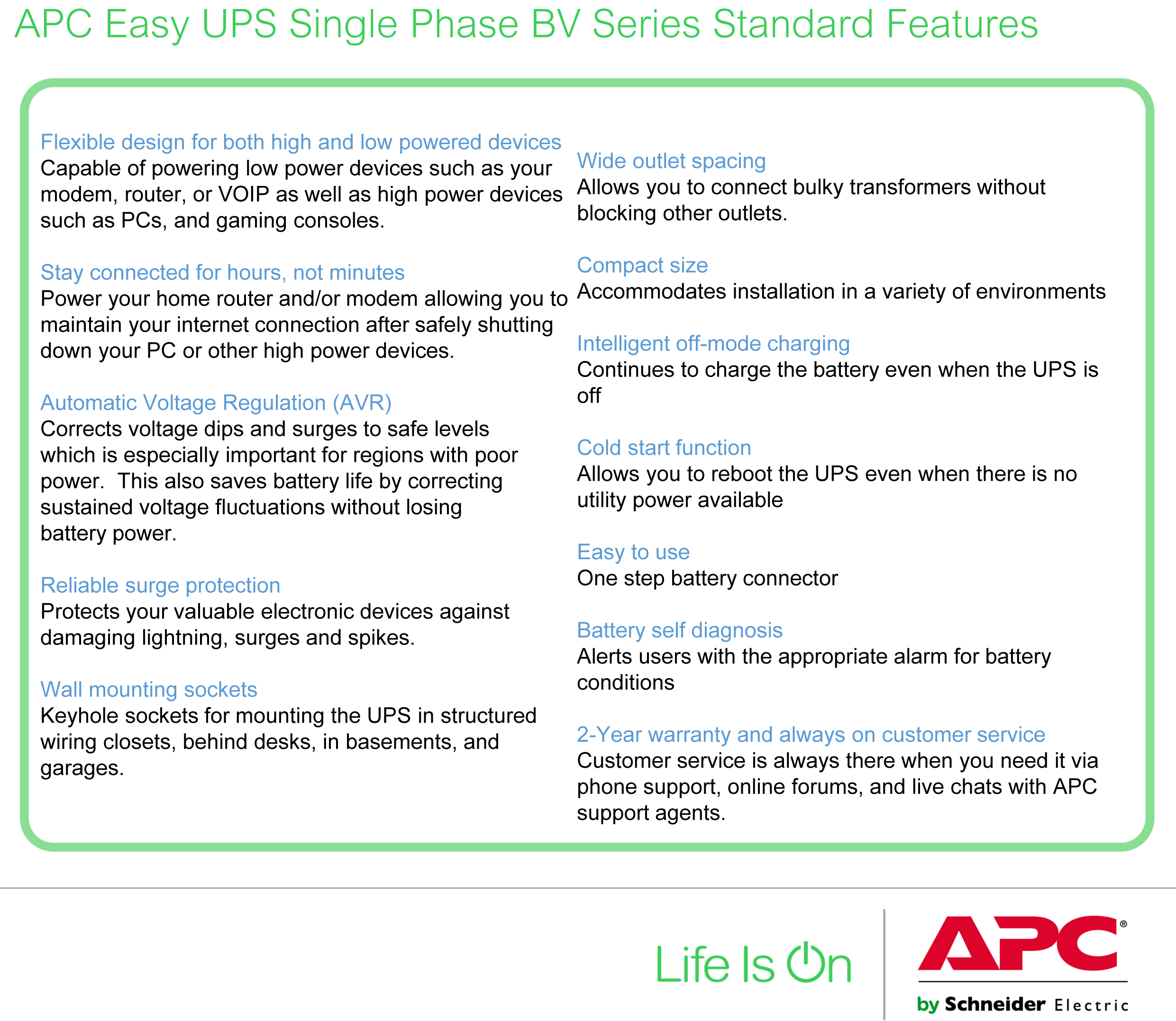 APC Easy UPS Single Phase BV Series Standard Features

Flexible design for both high and low powered devices
Capable of powering low power devices such as your modem, router, or VOIP as well as high power devices such as PCs, and gaming consoles.

Stay connected for hours, not minutes
Power your home router and/or modem allowing you to maintain your internet connection after safely shutting down your PC or other high power devices.

Automatic Voltage Regulation (AVR)
Corrects voltage dips and surges to safe levels which is especially important for regions with poor power. This also saves battery life by correcting sustained voltage fluctuations without losing battery power.

Reliable surge protection
Protects your valuable electronic devices against damaging lightning, surges and spikes.

Wall mounting sockets
Keyhole sockets for mounting the UPS in structured wiring closets, behind desks, in basements, and garages.

Wide outlet spacing
Allows you to connect bulky transformers without blocking other outlets.

Compact size
Accommodates installation in a variety of environments

Intelligent off-mode charging
Continues to charge the battery even when the UPS is off

Cold start function
Allows you to reboot the UPS even when there is no utility power available

Easy to use
One step battery connector

Battery self diagnosis
Alerts users with the appropriate alarm for battery conditions

2-Year warranty and always on customer service
Customer service is always there when you need it via phone support, online forums, and live chats with APC support agents.

Life Is On

APC®
by Schneider Electric